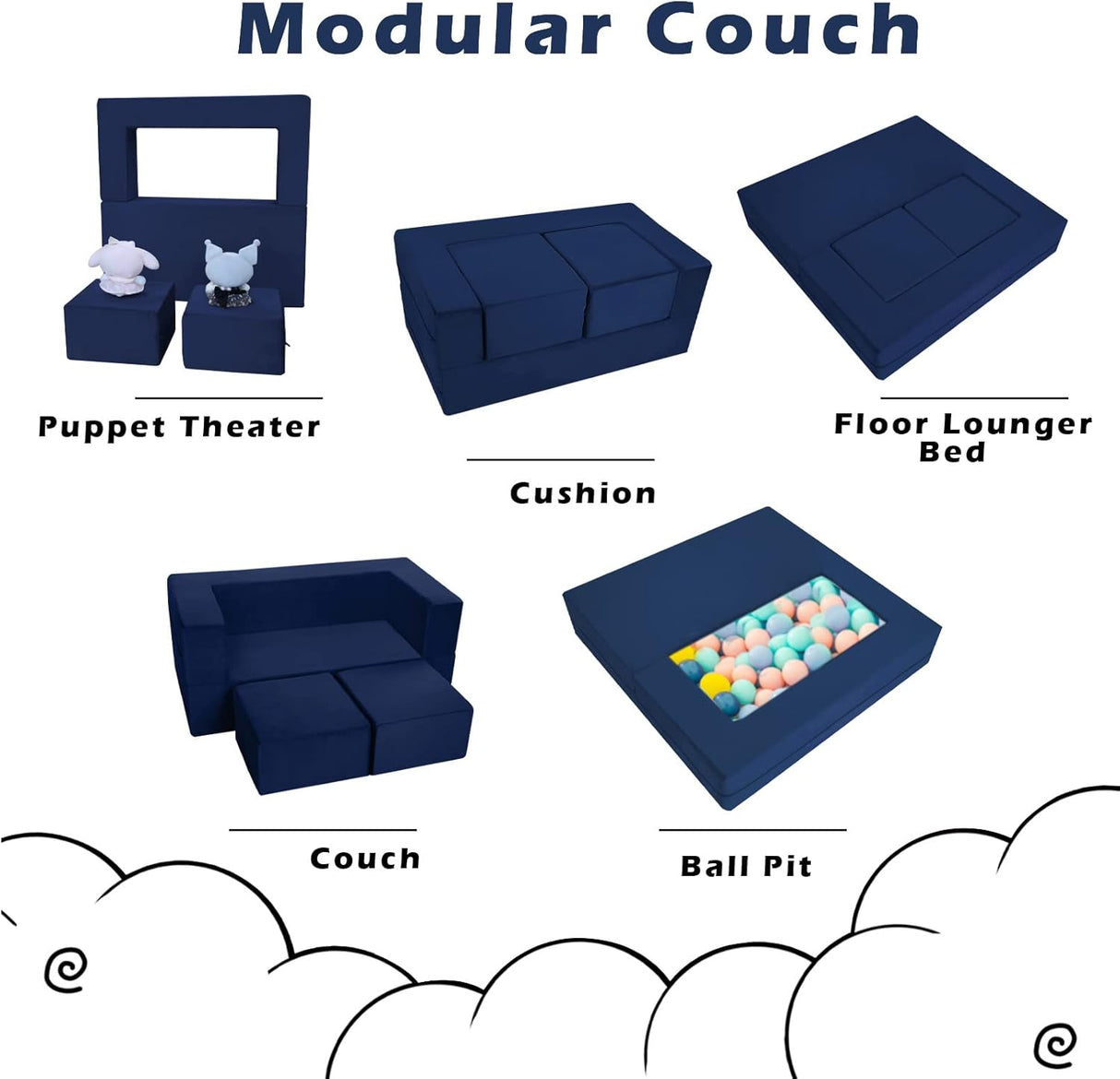 Modular Couch

Puppet Theater

Cushion

Floor Lounger Bed

Couch

Ball Pit